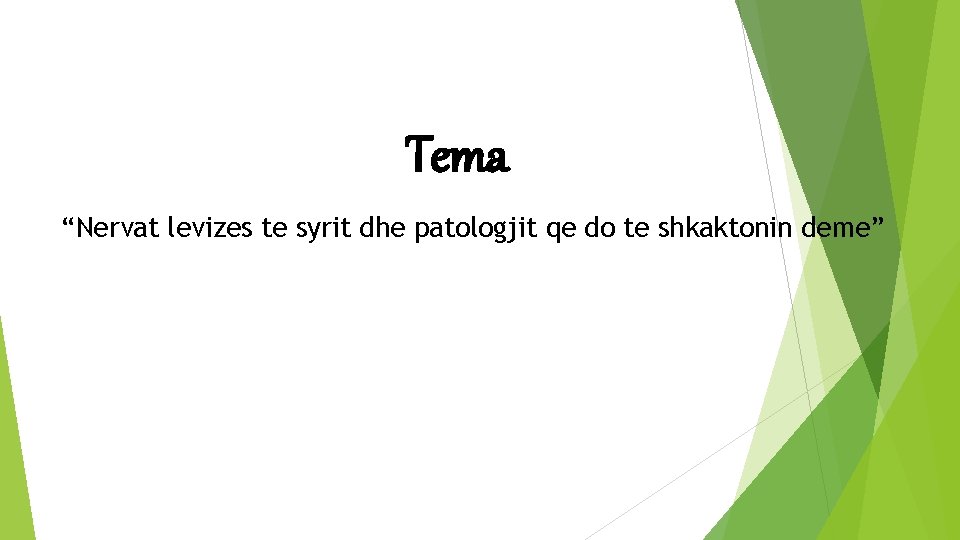 Tema

“Nervat levizes te syrit dhe patologjit qe do te shkaktonin deme”